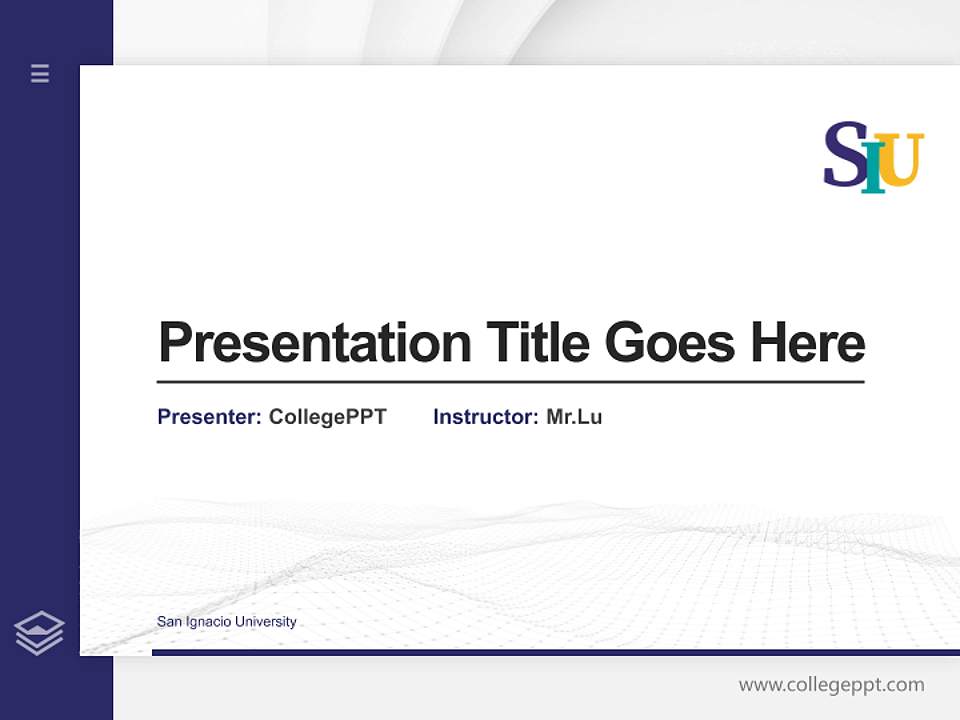 SIU

Presentation Title Goes Here

Presenter: CollegePPT Instructor: Mr.Lu

San Ignacio University

www.collegeppt.com